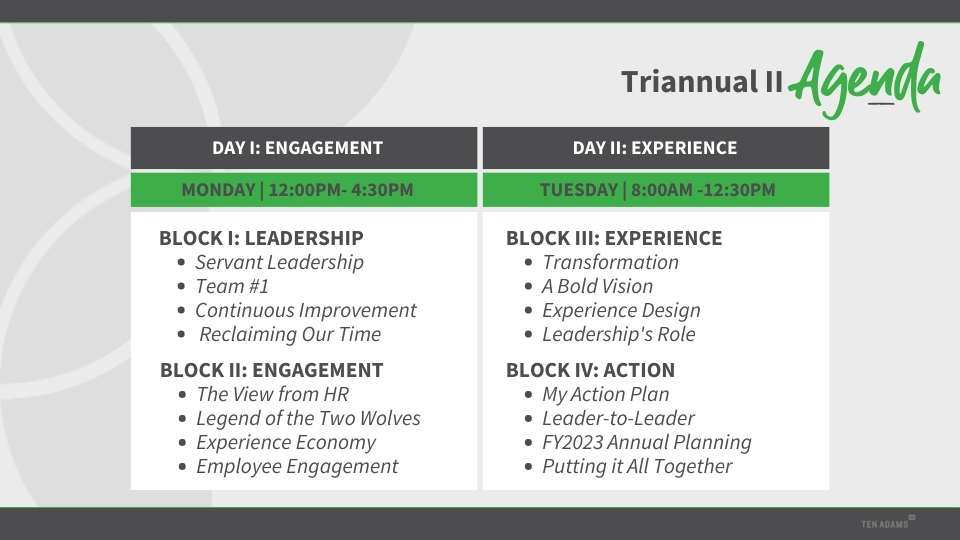 Triannual II Agenda

DAY I: ENGAGEMENT

MONDAY | 12:00PM- 4:30PM

BLOCK I: LEADERSHIP
- Servant Leadership
- Team #1
- Continuous Improvement
- Reclaiming Our Time

BLOCK II: ENGAGEMENT
- The View from HR
- Legend of the Two Wolves
- Experience Economy
- Employee Engagement

DAY II: EXPERIENCE

TUESDAY | 8:00AM -12:30PM

BLOCK III: EXPERIENCE
- Transformation
- A Bold Vision
- Experience Design
- Leadership's Role

BLOCK IV: ACTION
- My Action Plan
- Leader-to-Leader
- FY2023 Annual Planning
- Putting it All Together

TEN ADAMS